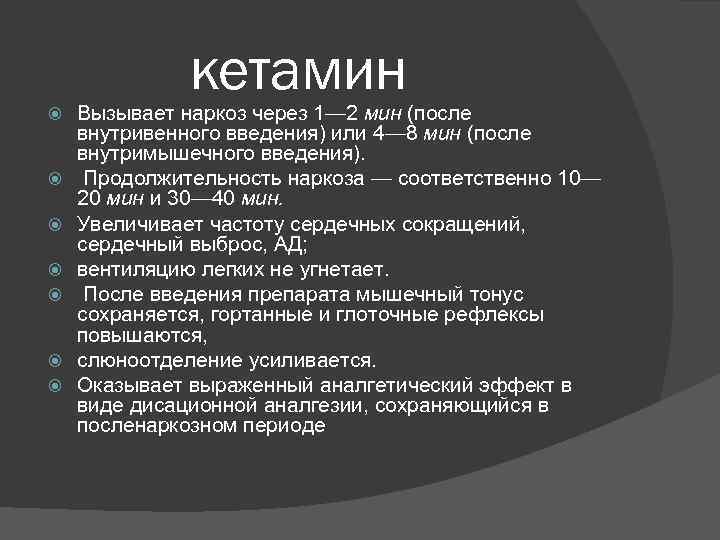 кетамин

Вызывает наркоз через 1—2 мин (после внутривенного введения) или 4—8 мин (после внутримышечного введения).

Продолжительность наркоза — соответственно 10—20 мин и 30—40 мин.

Увеличивает частоту сердечных сокращений, сердечный выброс, АД;

вентиляцию легких не угнетает.

После введения препарата мышечный тонус сохраняется, гортанные и глоточные рефлексы повышаются,

слюноотделение усиливается.

Оказывает выраженный аналгетический эффект в виде дисационной аналгезии, сохраняющийся в посленаркозном периоде